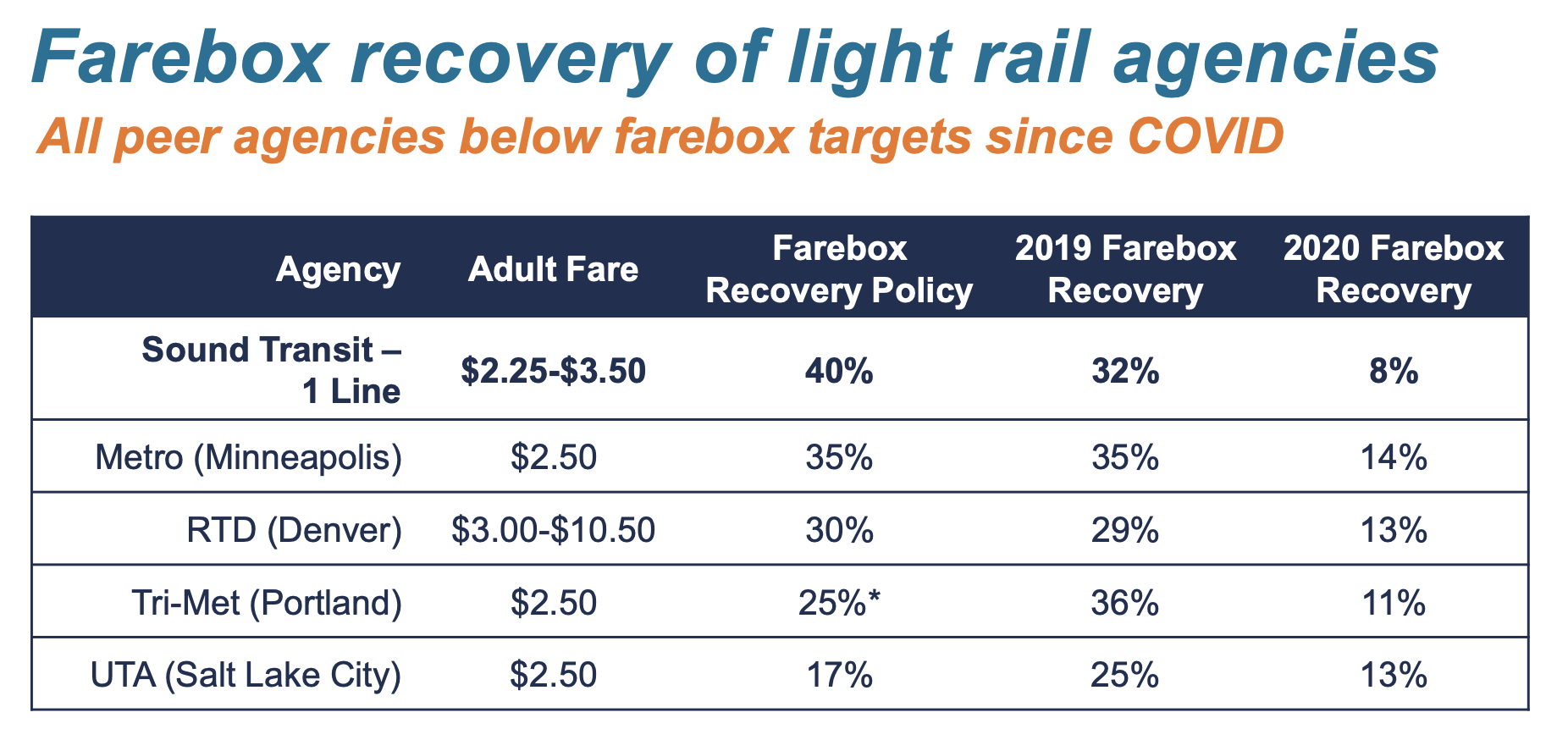 Farebox recovery of light rail agencies

All peer agencies below farebox targets since COVID

| Agency | Adult Fare | Farebox Recovery Policy | 2019 Farebox Recovery | 2020 Farebox Recovery |
|---|---|---|---|---|
| Sound Transit – 1 Line | \$2.25-\$3.50 | 40% | 32% | 8% |
| Metro (Minneapolis) | \$2.50 | 35% | 35% | 14% |
| RTD (Denver) | \$3.00-\$10.50 | 30% | 29% | 13% |
| Tri-Met (Portland) | \$2.50 | 25%* | 36% | 11% |
| UTA (Salt Lake City) | \$2.50 | 17% | 25% | 13% |